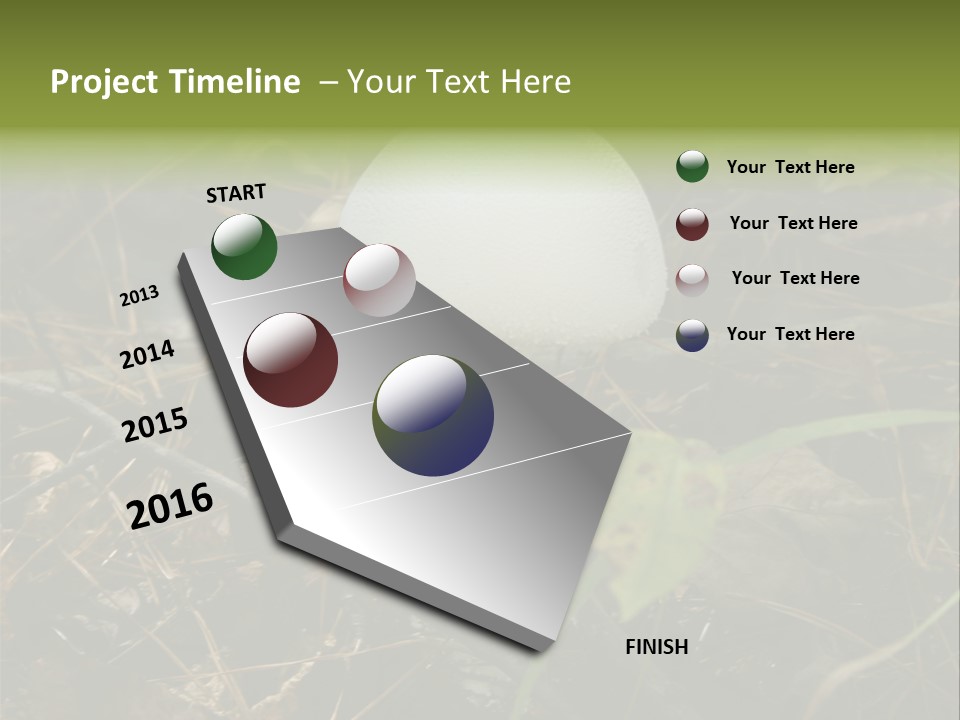 Project Timeline – Your Text Here

START

2013

2014

2015

2016

FINISH

Your Text Here

Your Text Here

Your Text Here

Your Text Here